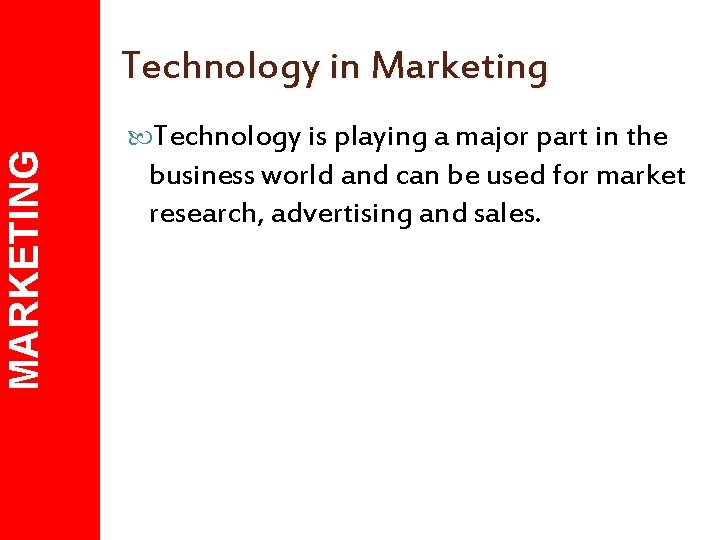 MARKETING

Technology in Marketing

Technology is playing a major part in the business world and can be used for market research, advertising and sales.